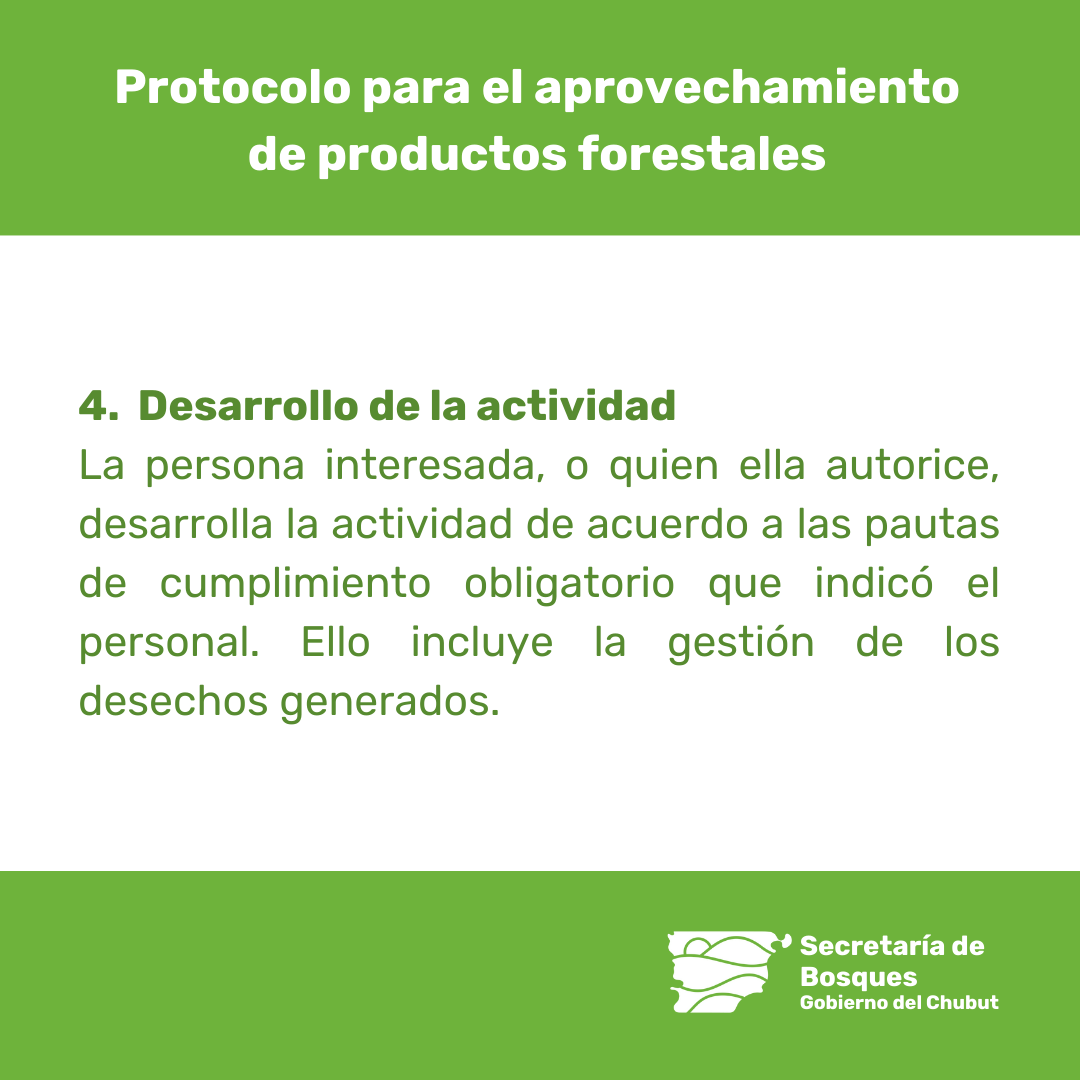 Protocolo para el aprovechamiento de productos forestales

4. Desarrollo de la actividad
La persona interesada, o quien ella autorice, desarrolla la actividad de acuerdo a las pautas de cumplimiento obligatorio que indicó el personal. Ello incluye la gestión de los desechos generados.

Secretaría de Bosques
Gobierno del Chubut